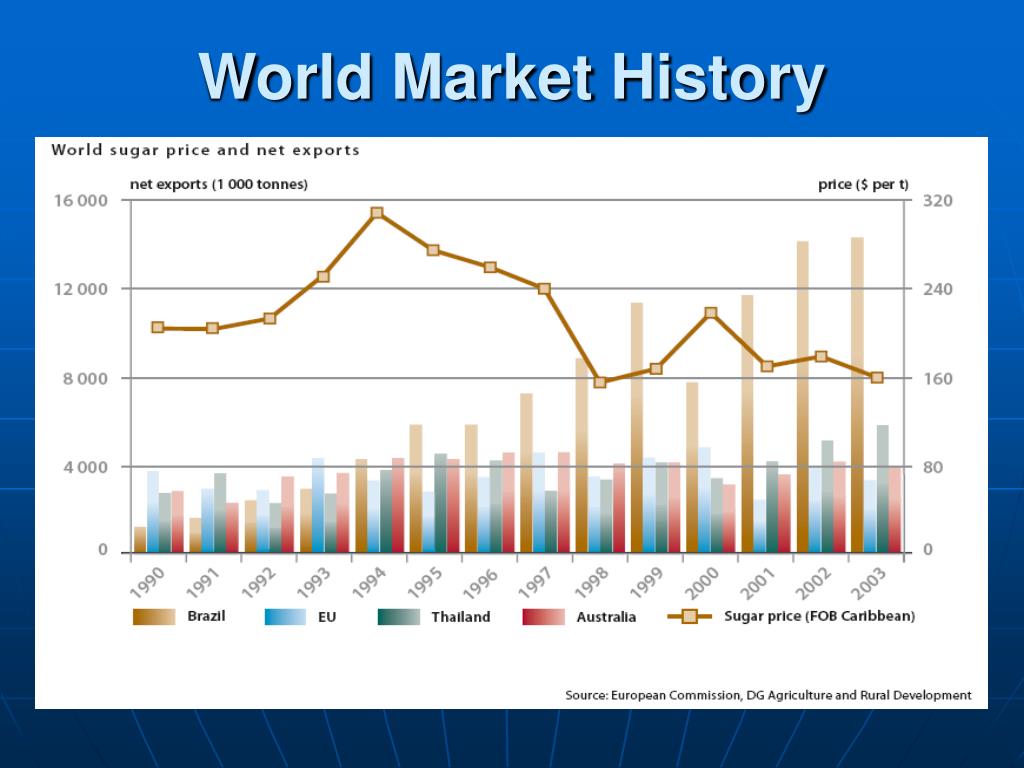 World Market History

World sugar price and net exports

net exports (1 000 tonnes)

price ($ per t)

16 000
12 000
8 000
4 000
0

320
240
160
80
0

1990
1991
1992
1993
1994
1995
1996
1997
1998
1999
2000
2001
2002
2003

Brazil
EU
Thailand
Australia
Sugar price (FOB Caribbean)

Source: European Commission, DG Agriculture and Rural Development